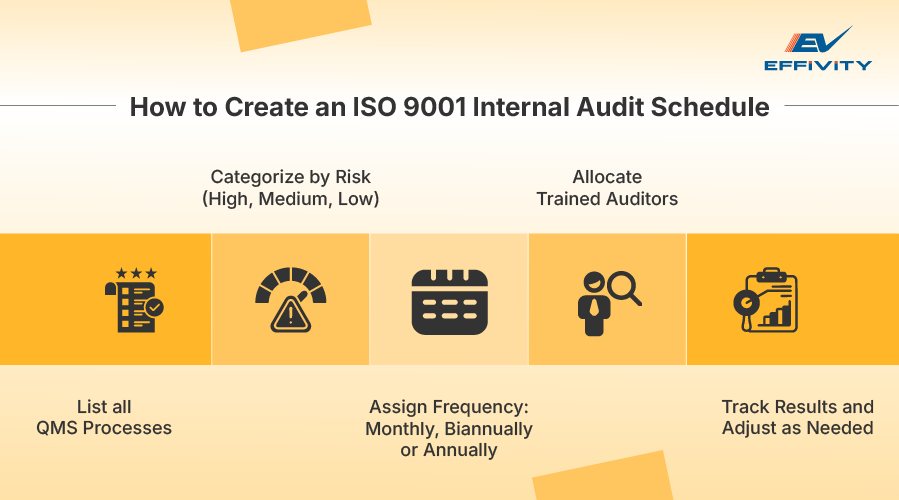 EV
EFFIVITY

How to Create an ISO 9001 Internal Audit Schedule

Categorize by Risk (High, Medium, Low)

Allocate Trained Auditors

List all QMS Processes

Assign Frequency: Monthly, Biannually or Annually

Track Results and Adjust as Needed